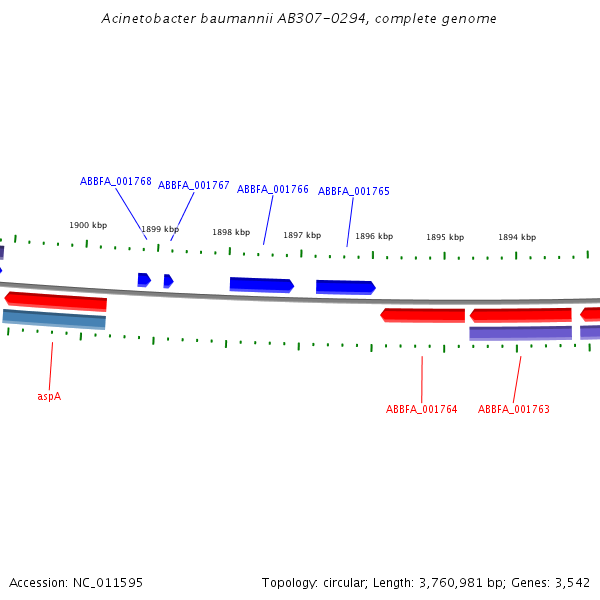 Acinetobacter baumannii AB307-0294, complete genome

ABBFA_001768
ABBFA_001767
ABBFA_001766
ABBFA_001765

1900 kbp
1899 kbp
1898 kbp
1897 kbp
1896 kbp
1895 kbp
1894 kbp

aspA
ABBFA_001764
ABBFA_001763

Accession: NC_011595
Topology: circular; Length: 3,760,981 bp; Genes: 3,542